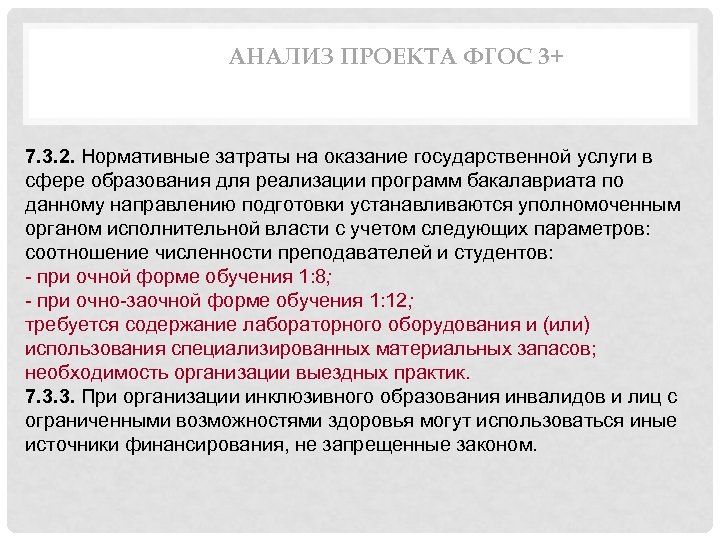 АНАЛИЗ ПРОЕКТА ФГОС 3+

7.3.2. Нормативные затраты на оказание государственной услуги в сфере образования для реализации программ бакалавриата по данному направлению подготовки устанавливаются уполномоченным органом исполнительной власти с учетом следующих параметров: соотношение численности преподавателей и студентов:
- при очной форме обучения 1:8;
- при очно-заочной форме обучения 1:12;
требуется содержание лабораторного оборудования и (или) использования специализированных материальных запасов; необходимость организации выездных практик.
7.3.3. При организации инклюзивного образования инвалидов и лиц с ограниченными возможностями здоровья могут использоваться иные источники финансирования, не запрещенные законом.